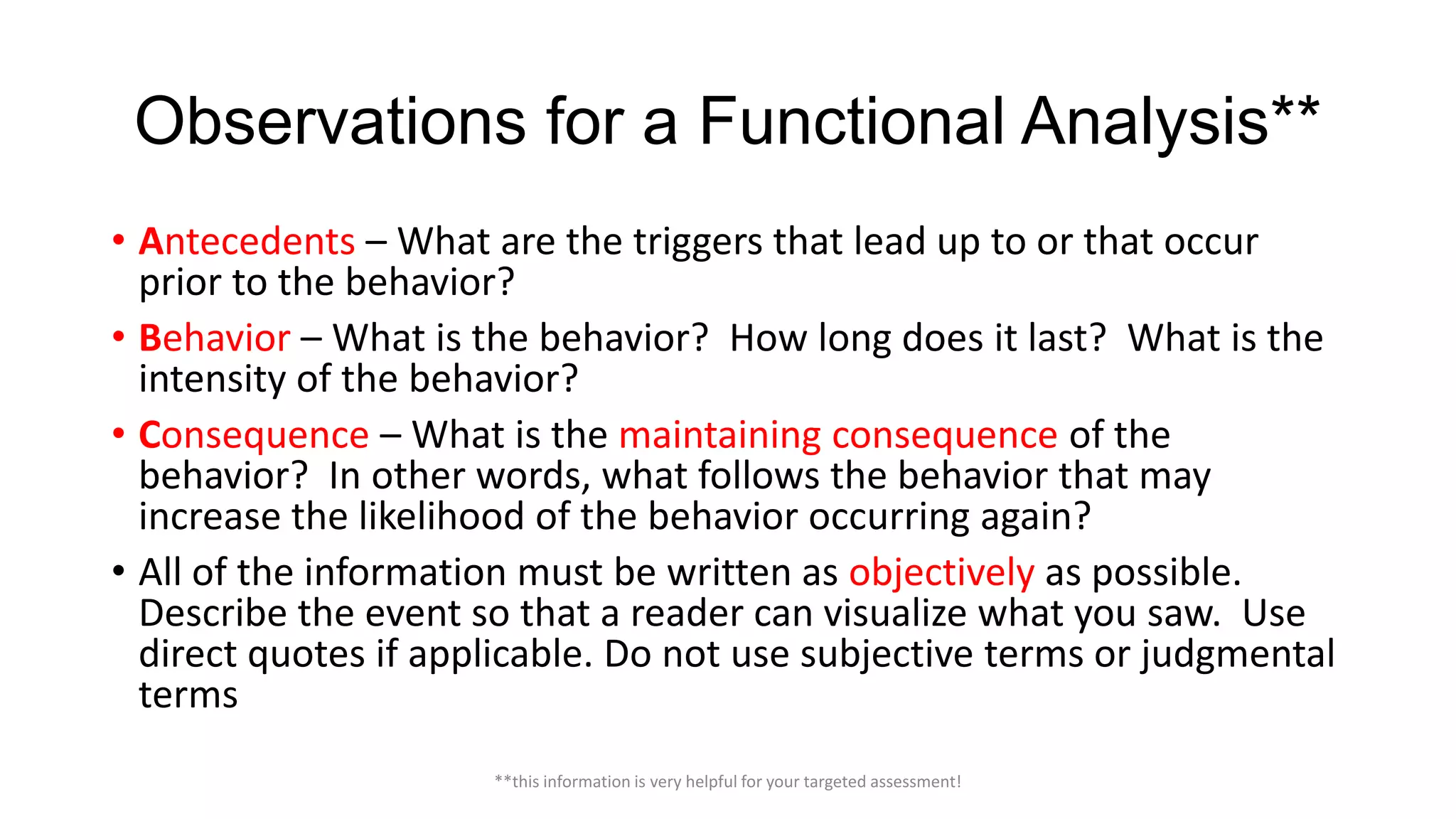 Observations for a Functional Analysis**

• Antecedents – What are the triggers that lead up to or that occur prior to the behavior?

• Behavior – What is the behavior? How long does it last? What is the intensity of the behavior?

• Consequence – What is the maintaining consequence of the behavior? In other words, what follows the behavior that may increase the likelihood of the behavior occurring again?

• All of the information must be written as objectively as possible. Describe the event so that a reader can visualize what you saw. Use direct quotes if applicable. Do not use subjective terms or judgmental terms

**this information is very helpful for your targeted assessment!